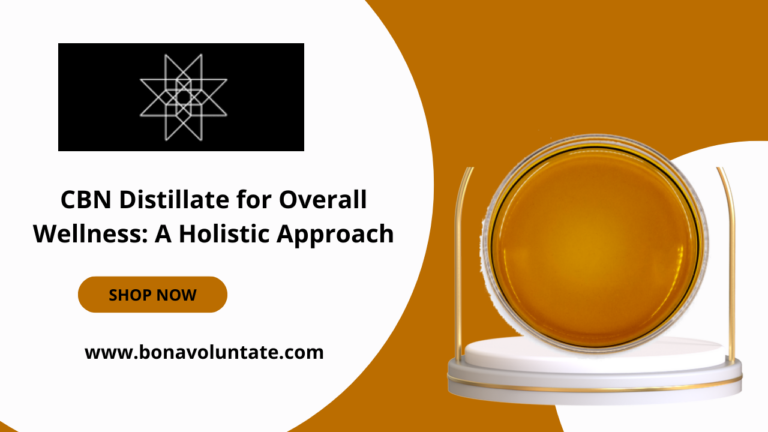 CBN Distillate for Overall Wellness: A Holistic Approach

SHOP NOW

www.bonavoluntate.com